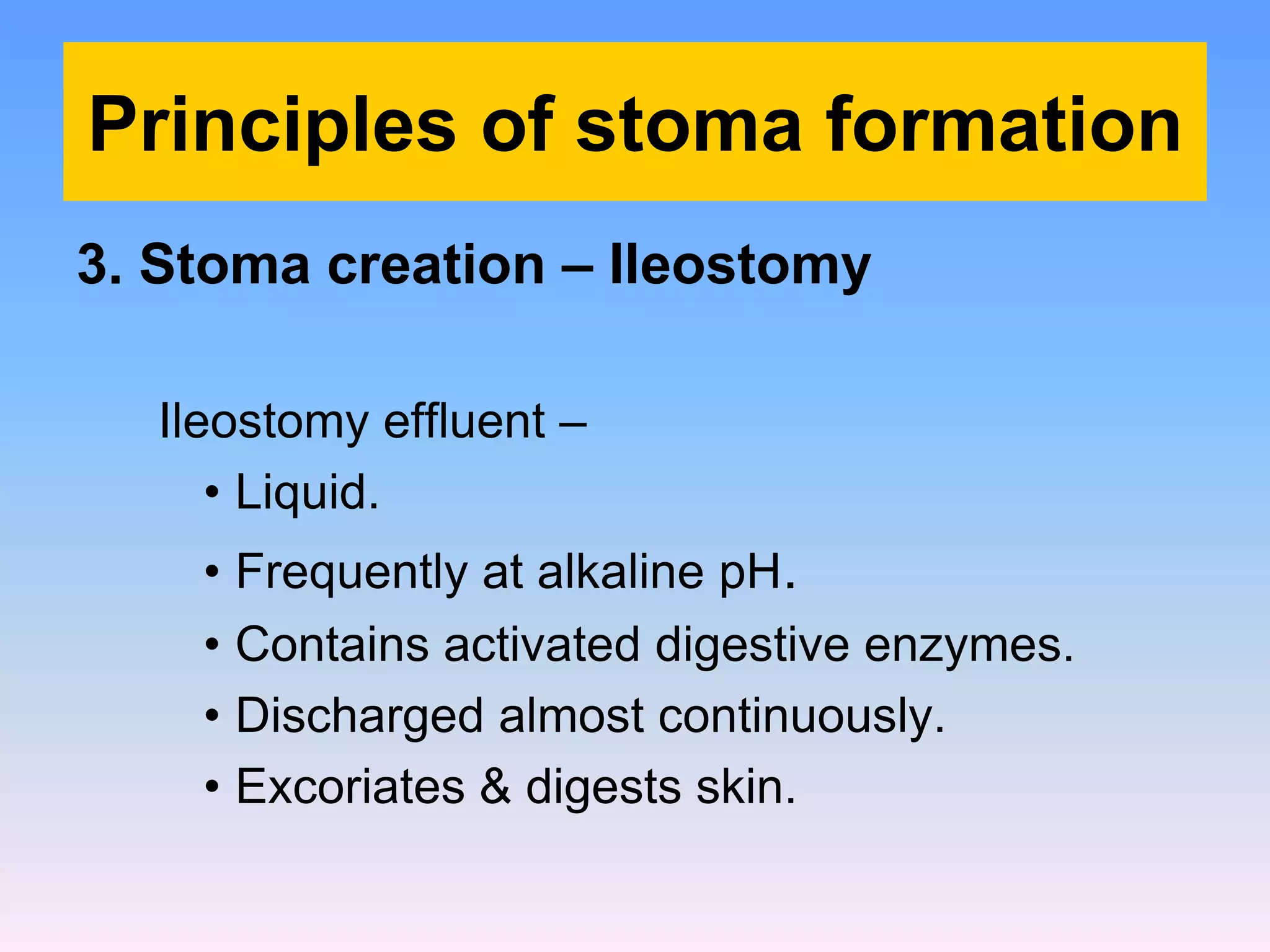 Principles of stoma formation

3. Stoma creation – Ileostomy

Ileostomy effluent –
• Liquid.
• Frequently at alkaline pH.
• Contains activated digestive enzymes.
• Discharged almost continuously.
• Excoriates & digests skin.